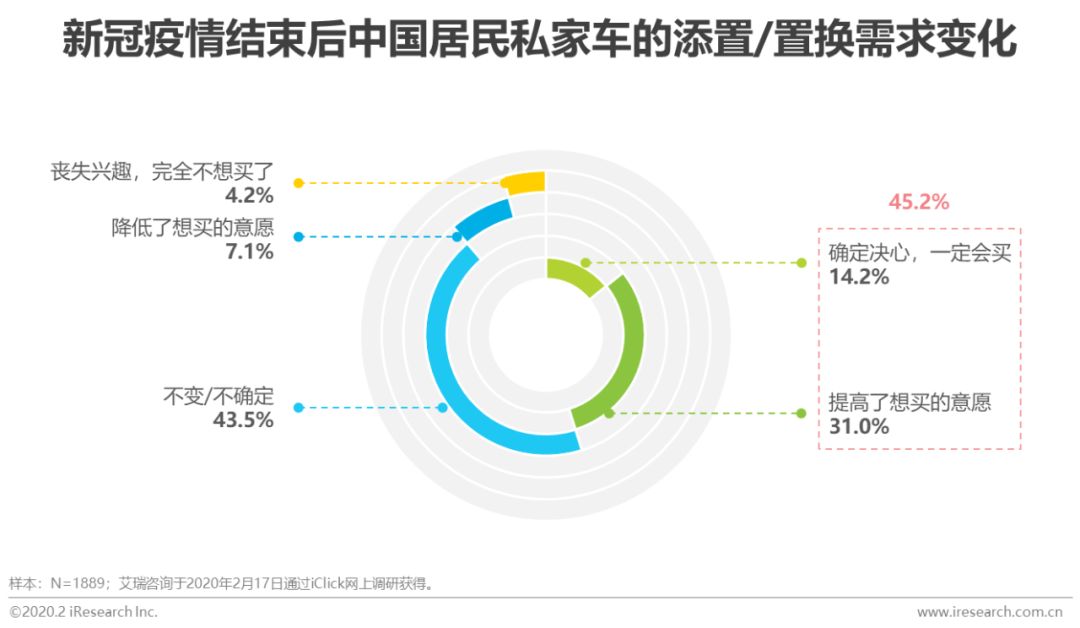 新冠疫情结束后中国居民私家车的添置/置换需求变化

丧失兴趣，完全不想买了
4.2%

降低了想买的意愿
7.1%

不变/不确定
43.5%

45.2%

确定决心，一定会买
14.2%

提高了想买的意愿
31.0%

样本：N=1889；艾瑞咨询于2020年2月17日通过iClick网上调研获得。

©2020.2 iResearch Inc.

www.iresearch.com.cn